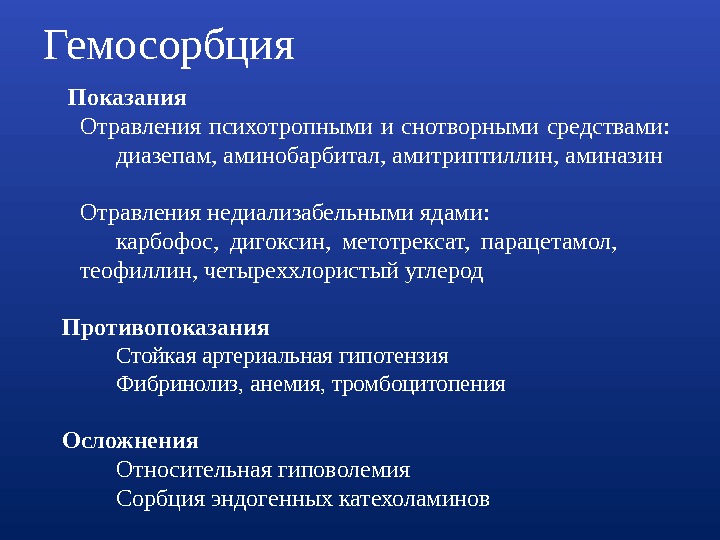 Гемосорбция

Показания

Отравления психотропными и снотворными средствами: диазепам, аминобарбитал, амитриптиллин, аминазин

Отравления недиализабельными ядами: карбофос, дигоксин, метотрексат, парацетамол, теофиллин, четыреххлористый углерод

Противопоказания

Стойкая артериальная гипотензия

Фибринолиз, анемия, тромбоцитопения

Осложнения

Относительная гиповолемия

Сорбция эндогенных катехоламинов